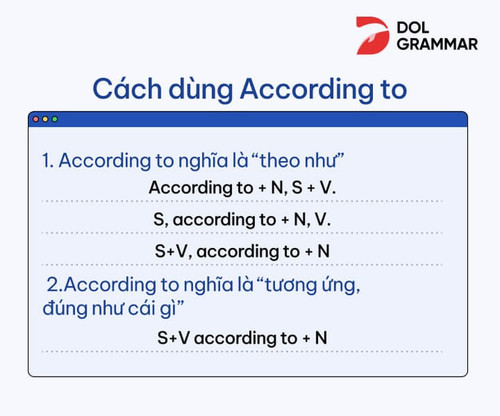 DOL GRAMMAR

Cách dùng According to

1. According to nghĩa là “theo như”

According to + N, S + V.

S, according to + N, V.

S+V, according to + N

2.According to nghĩa là “tương ứng, đúng như cái gì”

S+V according to + N